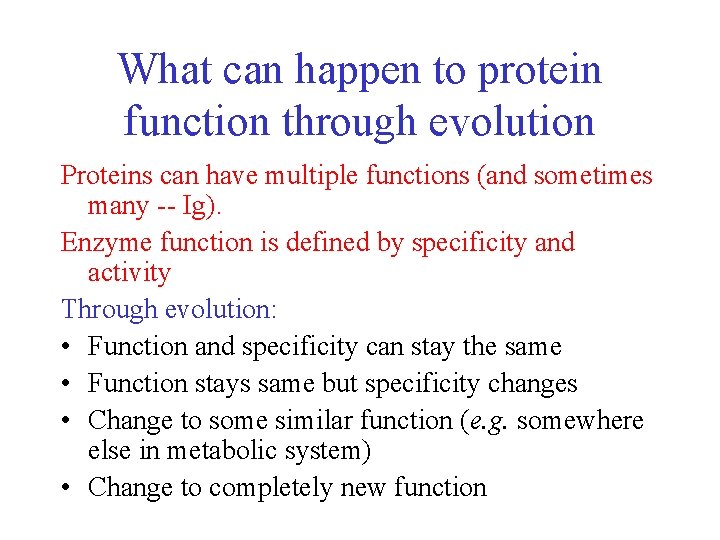 What can happen to protein function through evolution

Proteins can have multiple functions (and sometimes many -- Ig).

Enzyme function is defined by specificity and activity

Through evolution:

• Function and specificity can stay the same
• Function stays same but specificity changes
• Change to some similar function (e.g. somewhere else in metabolic system)
• Change to completely new function